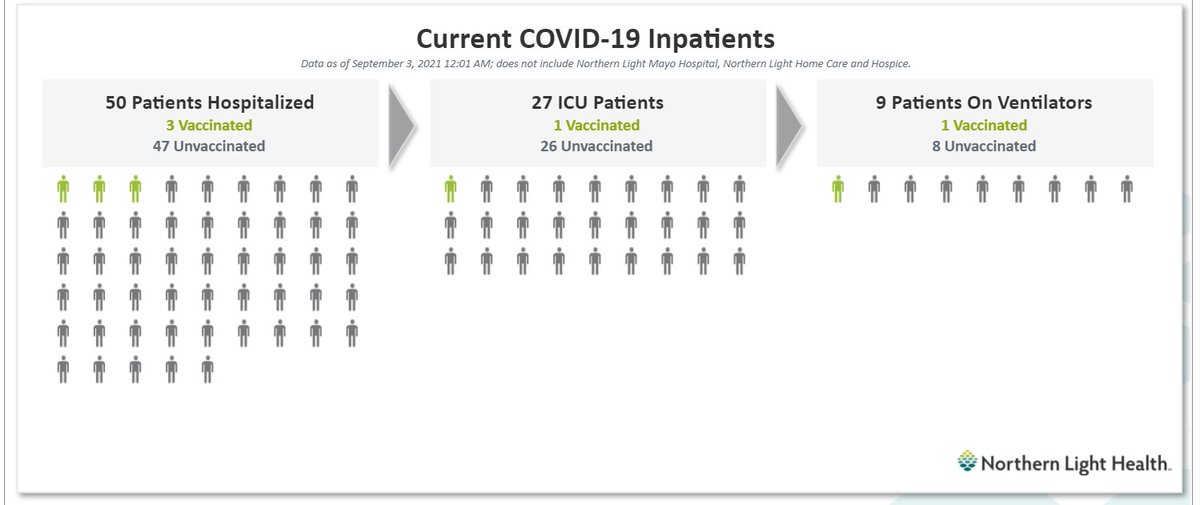 Current COVID-19 Inpatients

Data as of September 3, 2021 12:01 AM; does not include Northern Light Mayo Hospital, Northern Light Home Care and Hospice.

50 Patients Hospitalized
3 Vaccinated
47 Unvaccinated

27 ICU Patients
1 Vaccinated
26 Unvaccinated

9 Patients On Ventilators
1 Vaccinated
8 Unvaccinated

Northern Light Health.